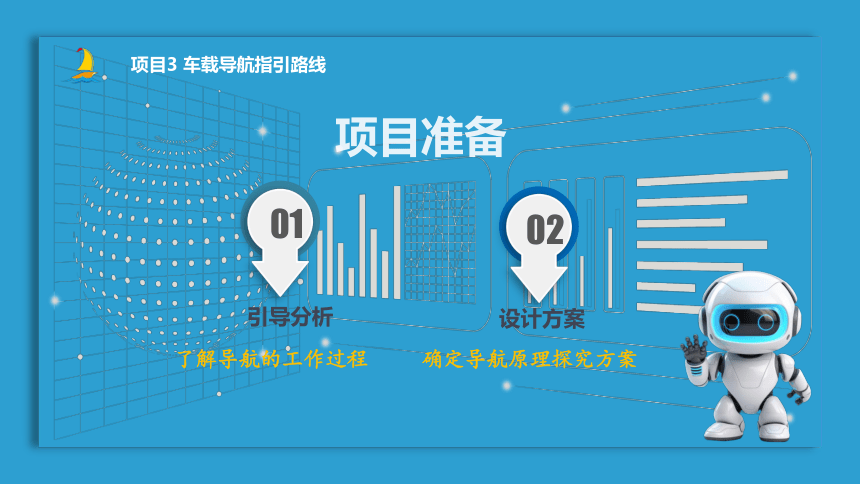 项目3 车载导航指引路线

项目准备

01

引导分析

了解导航的工作过程

02

设计方案

确定导航原理探究方案